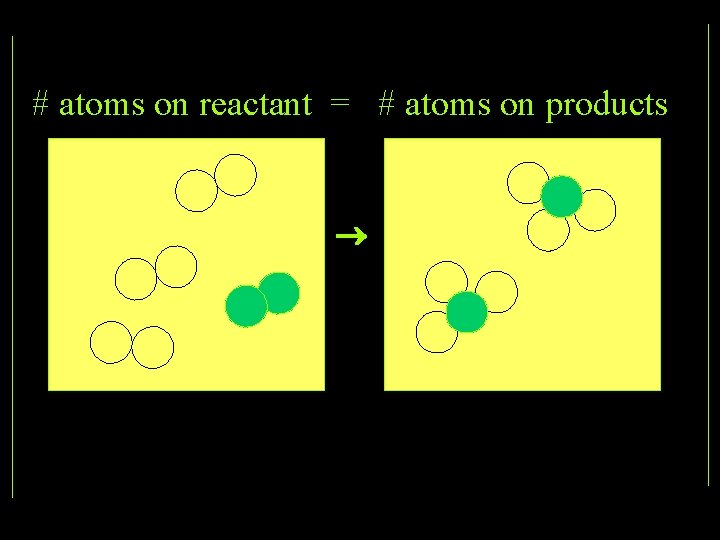 # atoms on reactant = # atoms on products

→